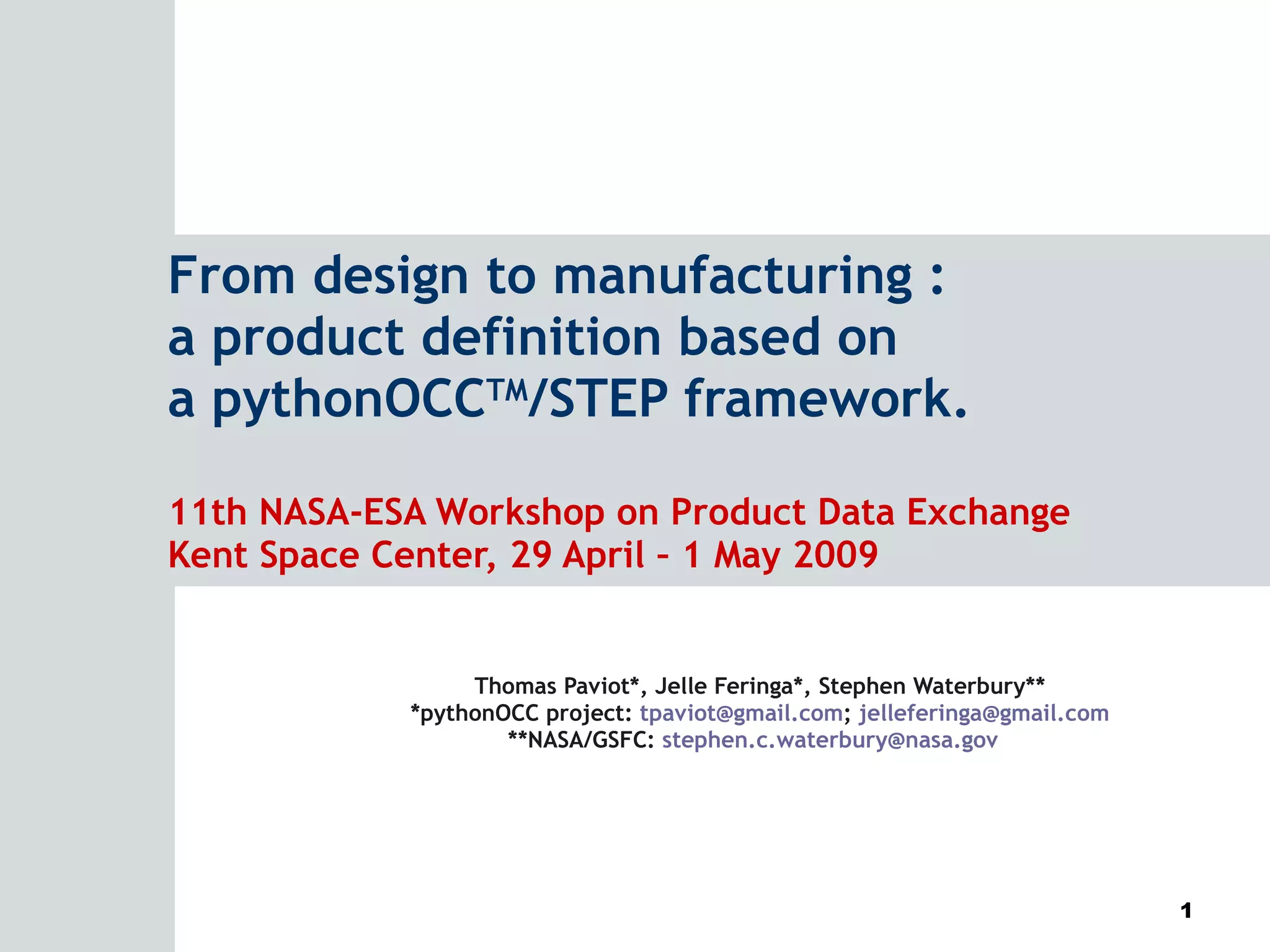 From design to manufacturing :
a product definition based on
a pythonOCC™/STEP framework.

11th NASA-ESA Workshop on Product Data Exchange
Kent Space Center, 29 April – 1 May 2009

Thomas Paviot*, Jelle Feringa*, Stephen Waterbury**
*pythonOCC project: tpaviot@gmail.com; jelleferinga@gmail.com
**NASA/GSFC: stephen.c.waterbury@nasa.gov

1